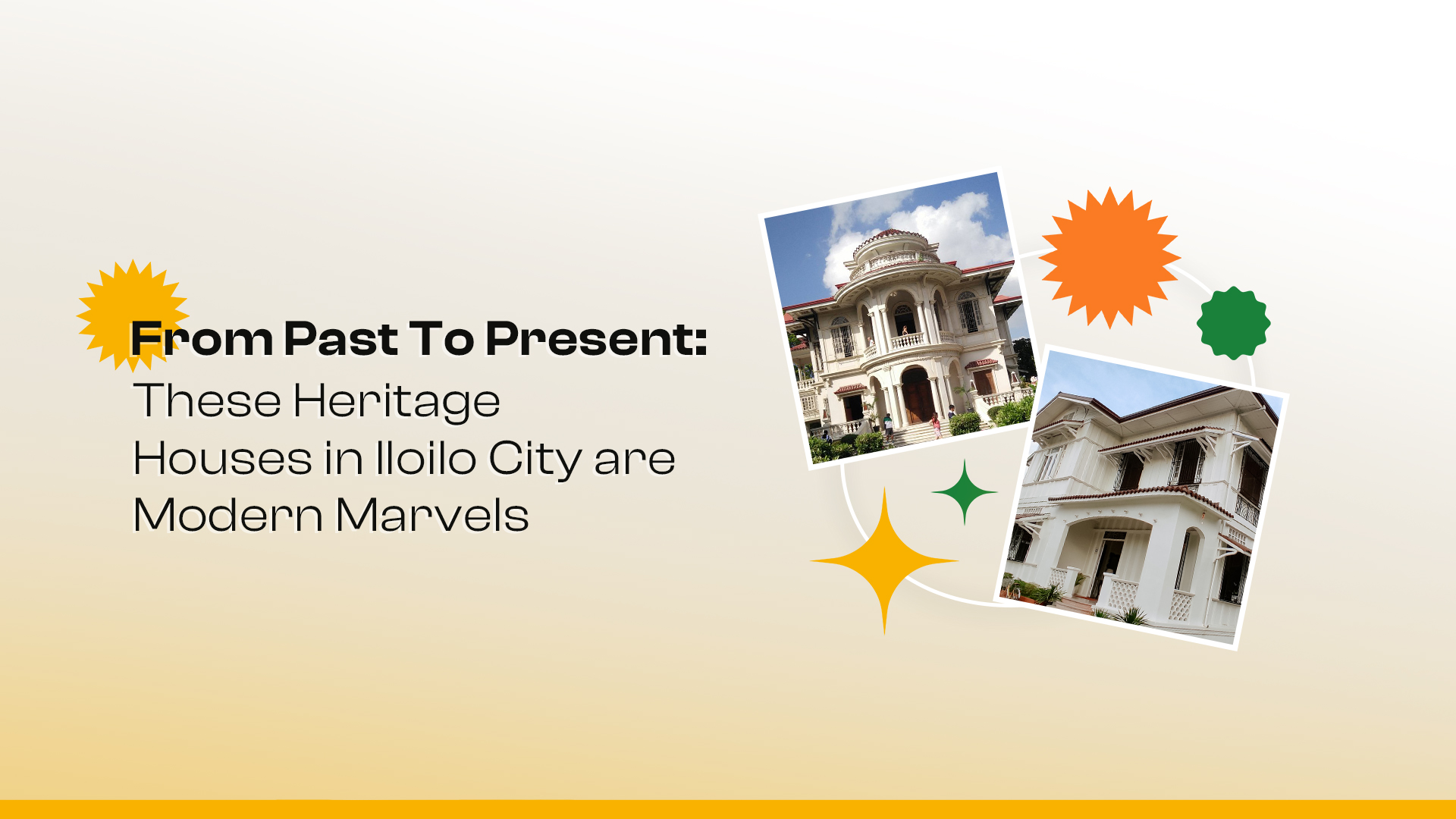 From Past To Present:
These Heritage Houses in Iloilo City are Modern Marvels